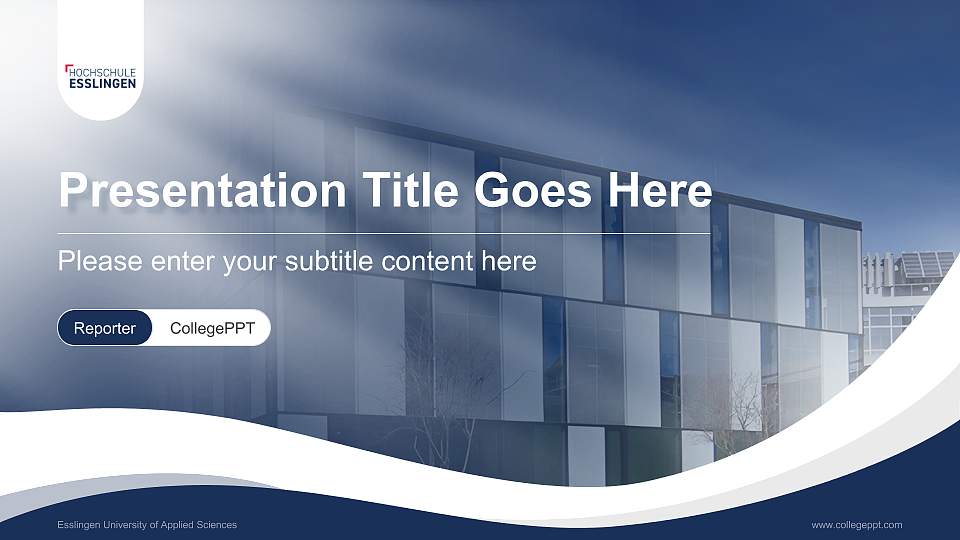 HOCHSCHULE
ESSLINGEN

Presentation Title Goes Here

Please enter your subtitle content here

Reporter CollegePPT

Esslingen University of Applied Sciences

www.collegeppt.com